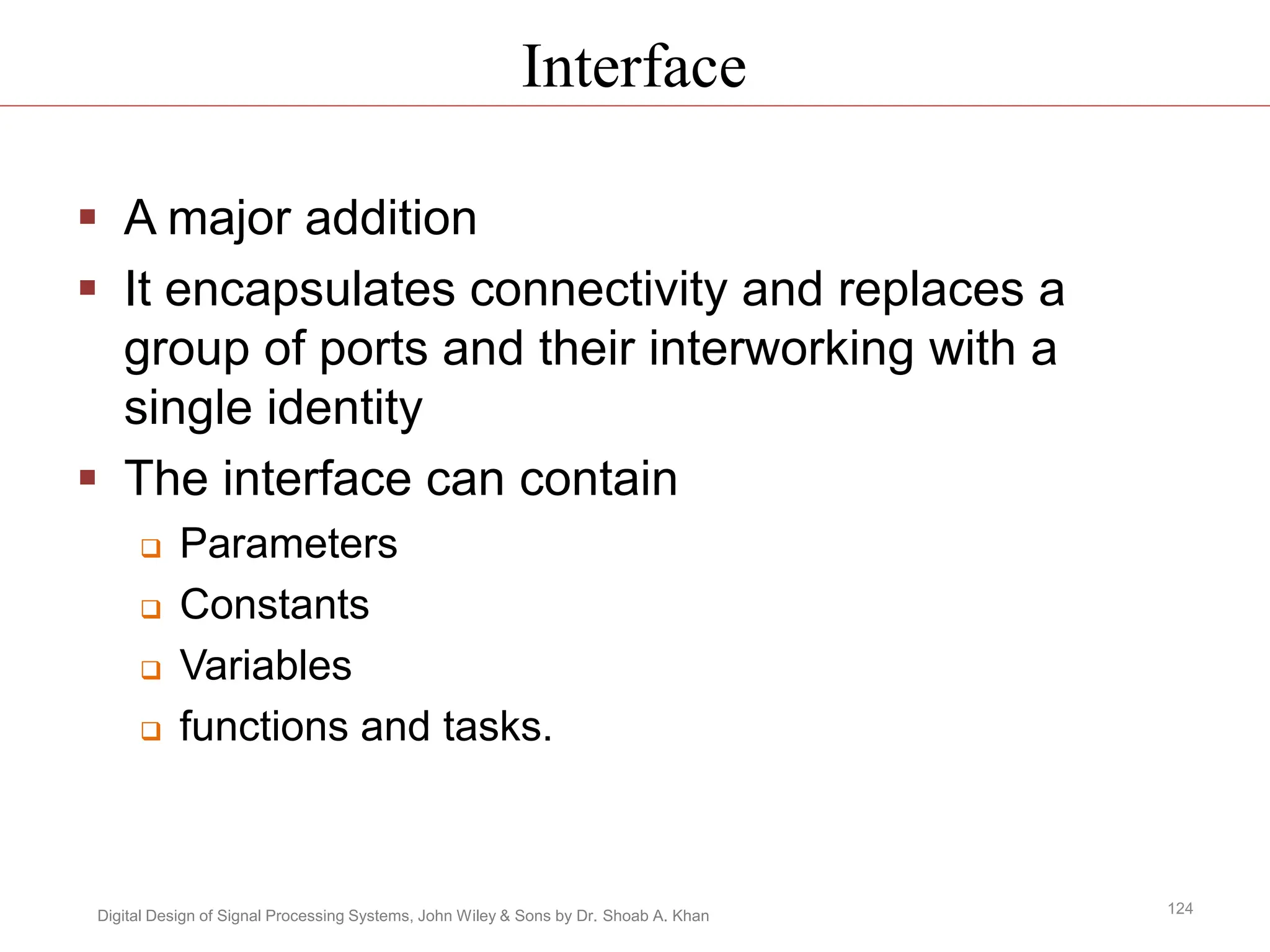 Interface

- A major addition
- It encapsulates connectivity and replaces a group of ports and their interworking with a single identity
- The interface can contain
  - Parameters
  - Constants
  - Variables
  - functions and tasks.

Digital Design of Signal Processing Systems, John Wiley & Sons by Dr. Shoab A. Khan

124